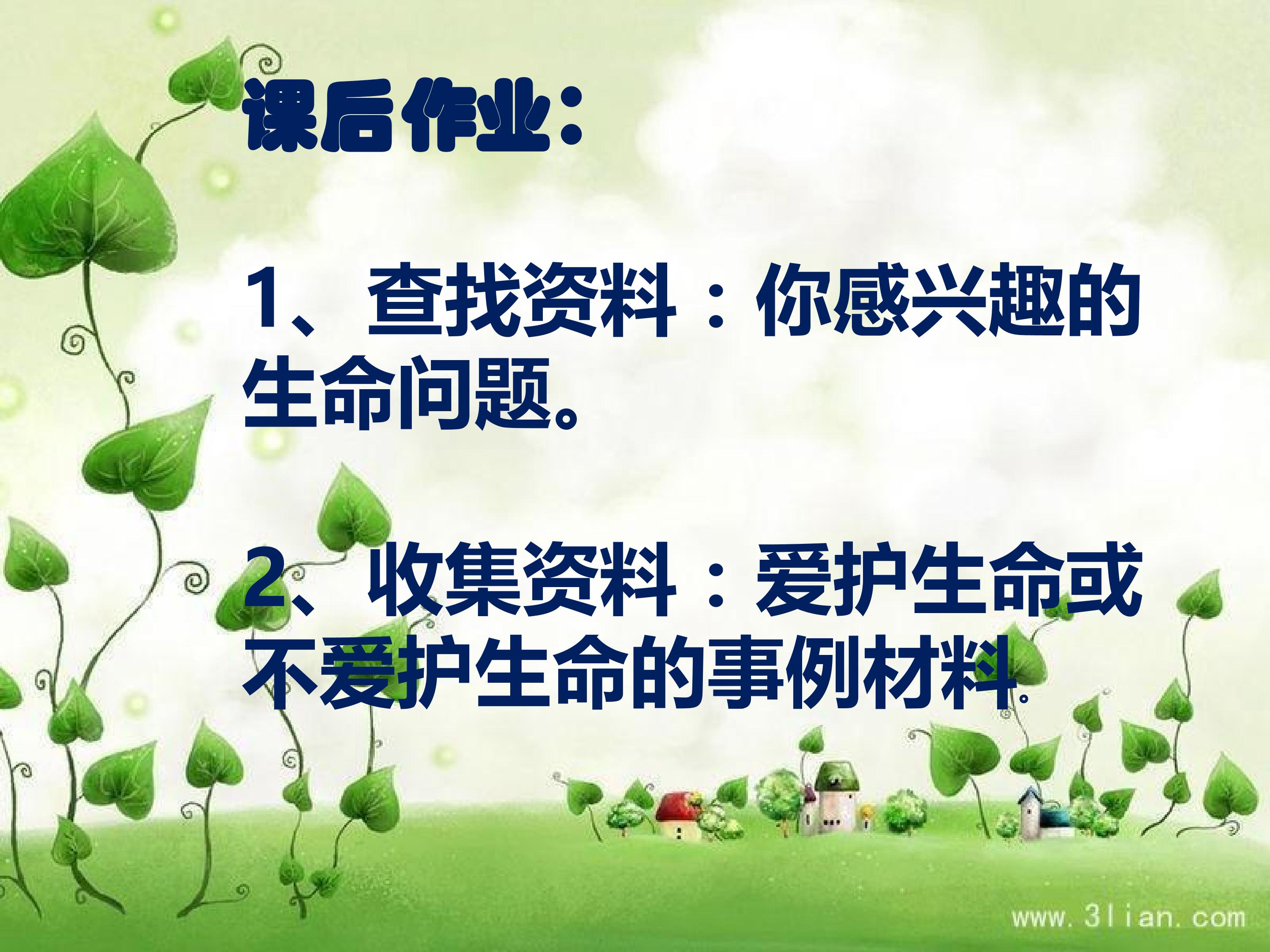 课后作业：

1、查找资料：你感兴趣的生命问题。

2、收集资料：爱护生命或不爱护生命的事例材料。

www.3lian.com